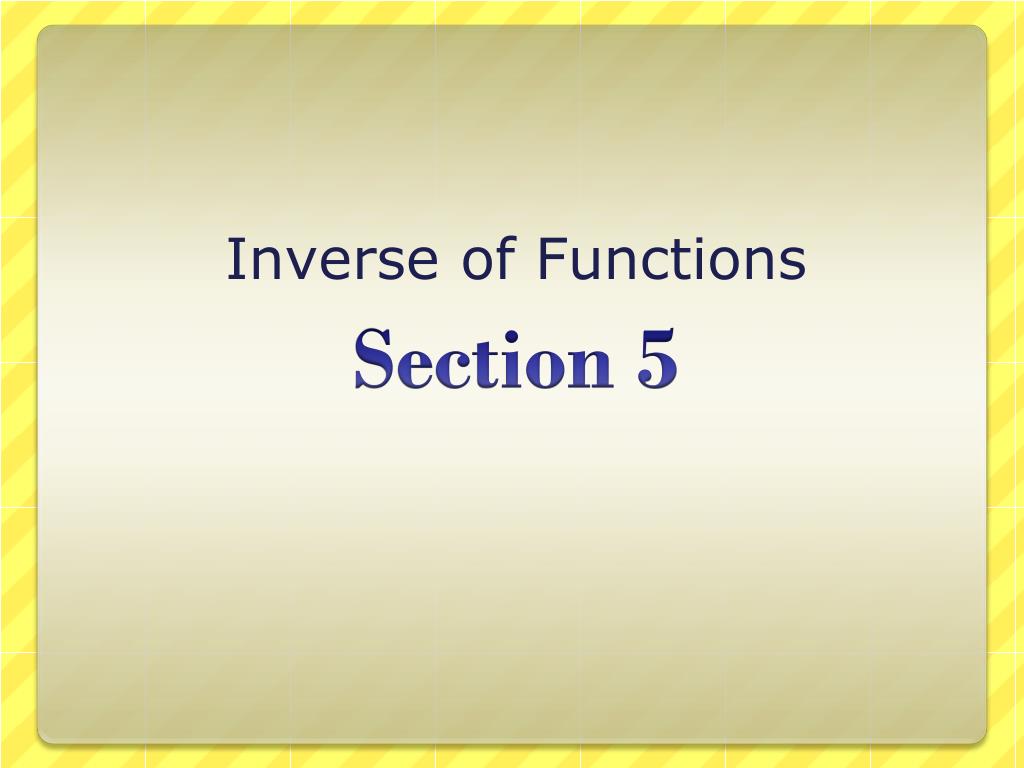 Inverse of Functions

Section 5